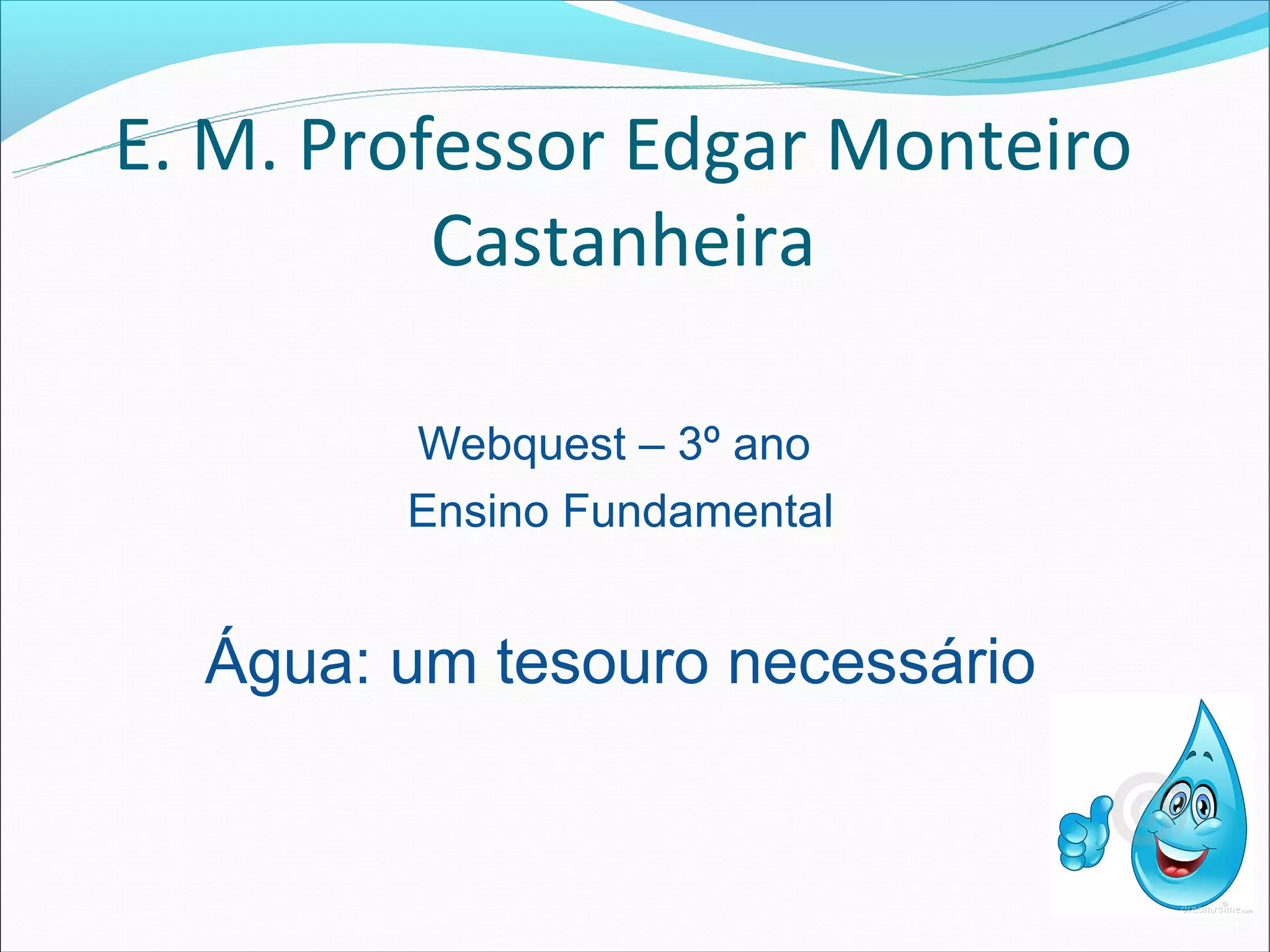 E. M. Professor Edgar Monteiro Castanheira

Webquest – 3º ano
Ensino Fundamental

Água: um tesouro necessário

dreamstime.com